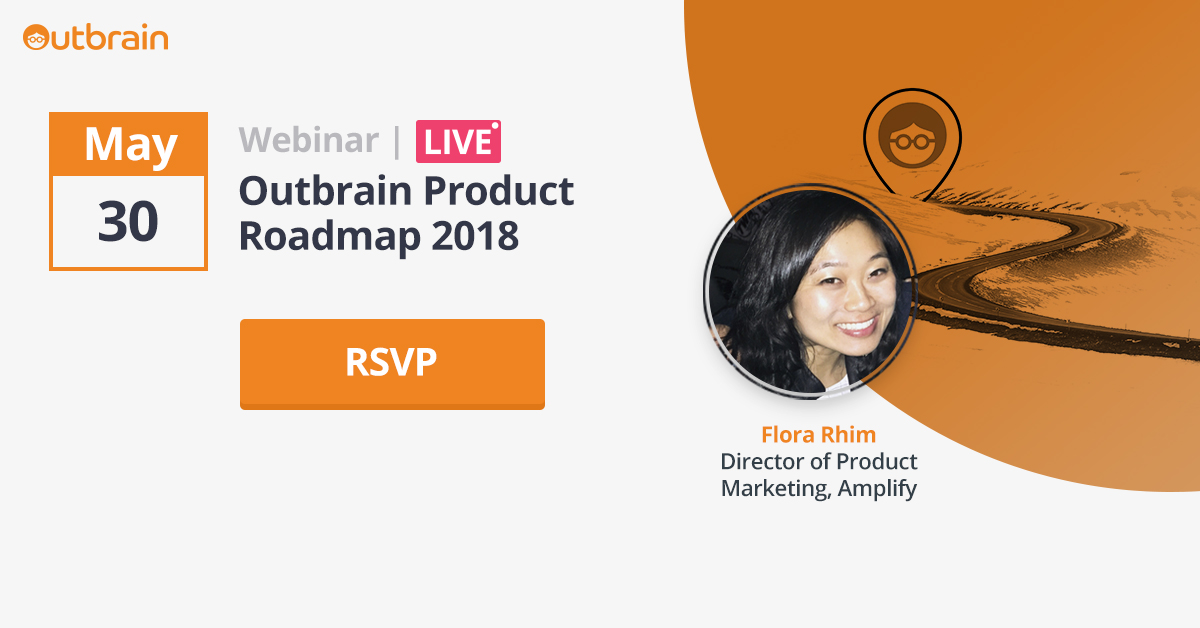 Outbrain

May
30

Webinar | LIVE

Outbrain Product Roadmap 2018

RSVP

Flora Rhim
Director of Product Marketing, Amplify